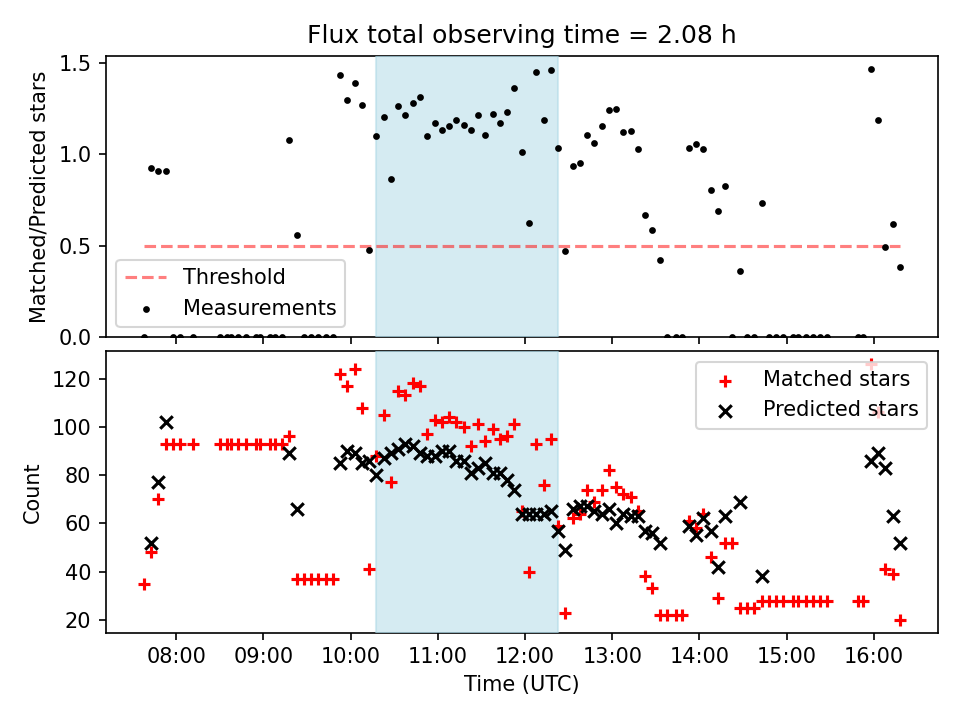 Flux total observing time = 2.08 h

Matched/Predicted stars

1.5
1.0
0.5
0.0

Threshold
Measurements

Count

120
100
80
60
40
20

Matched stars
Predicted stars

08:00 09:00 10:00 11:00 12:00 13:00 14:00 15:00 16:00

Time (UTC)